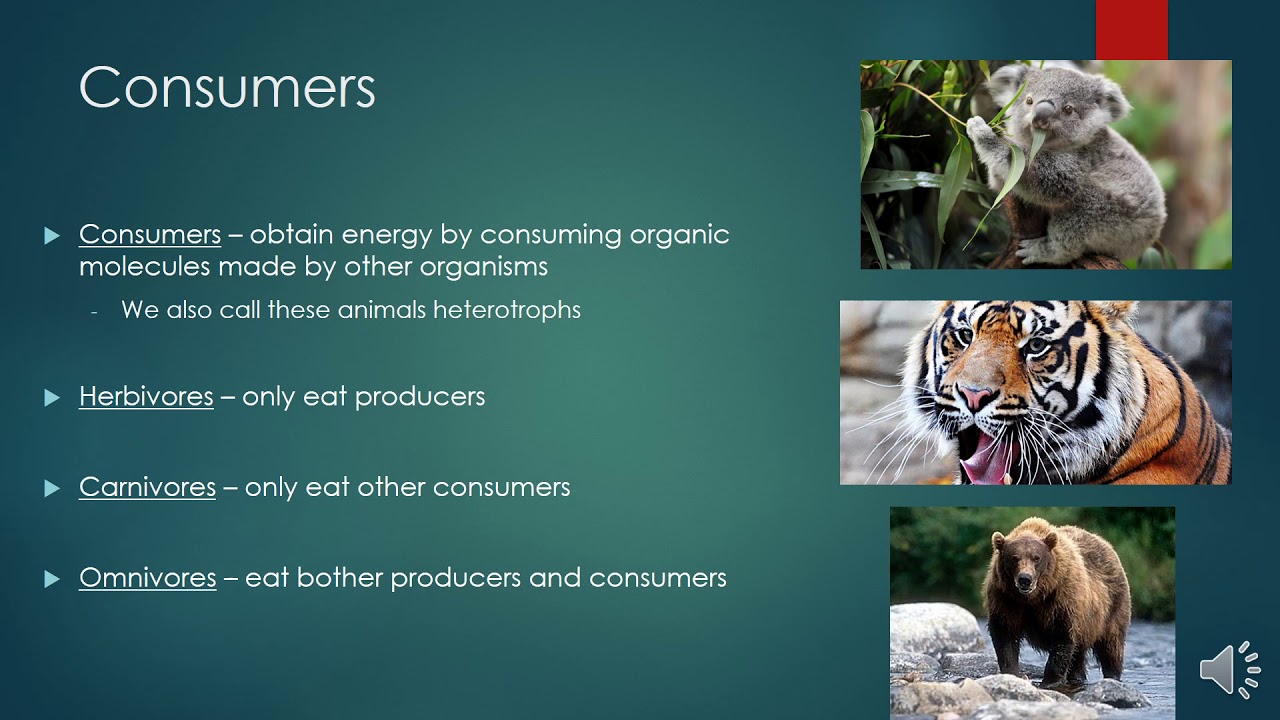 Consumers

Consumers – obtain energy by consuming organic molecules made by other organisms

- We also call these animals heterotrophs

Herbivores – only eat producers

Carnivores – only eat other consumers

Omnivores – eat bother producers and consumers